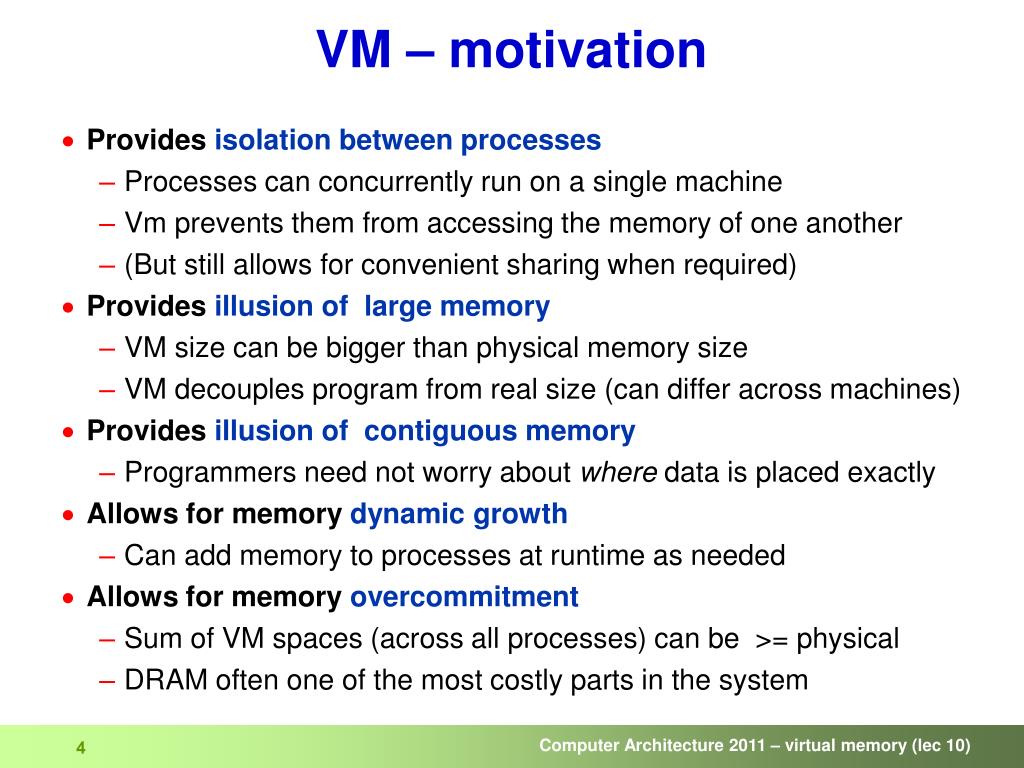 VM – motivation

• Provides isolation between processes
– Processes can concurrently run on a single machine
– Vm prevents them from accessing the memory of one another
– (But still allows for convenient sharing when required)

• Provides illusion of large memory
– VM size can be bigger than physical memory size
– VM decouples program from real size (can differ across machines)

• Provides illusion of contiguous memory
– Programmers need not worry about where data is placed exactly

• Allows for memory dynamic growth
– Can add memory to processes at runtime as needed

• Allows for memory overcommitment
– Sum of VM spaces (across all processes) can be >= physical
– DRAM often one of the most costly parts in the system

4

Computer Architecture 2011 – virtual memory (lec 10)